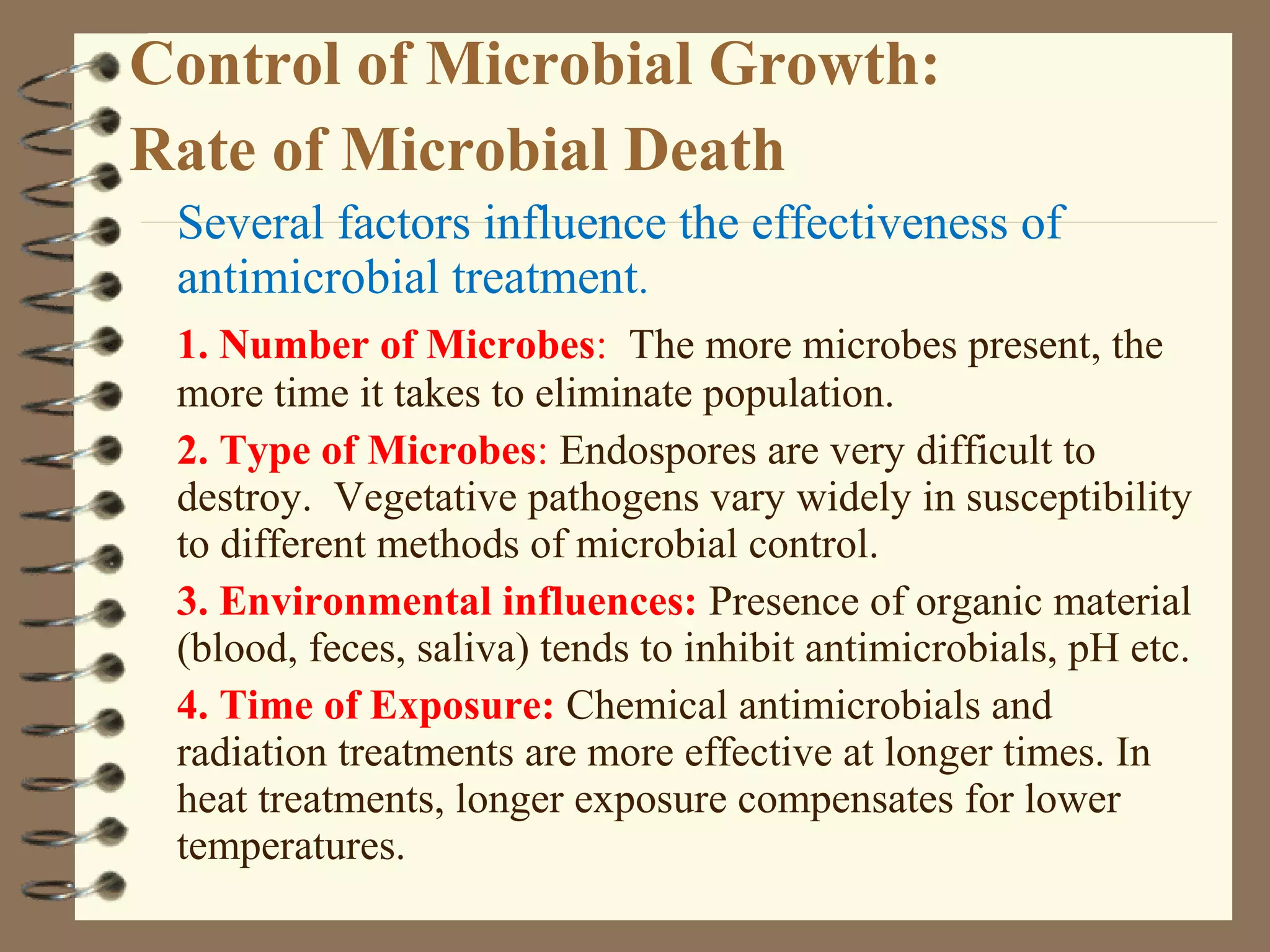 Control of Microbial Growth:
Rate of Microbial Death

Several factors influence the effectiveness of antimicrobial treatment.

1. Number of Microbes: The more microbes present, the more time it takes to eliminate population.

2. Type of Microbes: Endospores are very difficult to destroy. Vegetative pathogens vary widely in susceptibility to different methods of microbial control.

3. Environmental influences: Presence of organic material (blood, feces, saliva) tends to inhibit antimicrobials, pH etc.

4. Time of Exposure: Chemical antimicrobials and radiation treatments are more effective at longer times. In heat treatments, longer exposure compensates for lower temperatures.